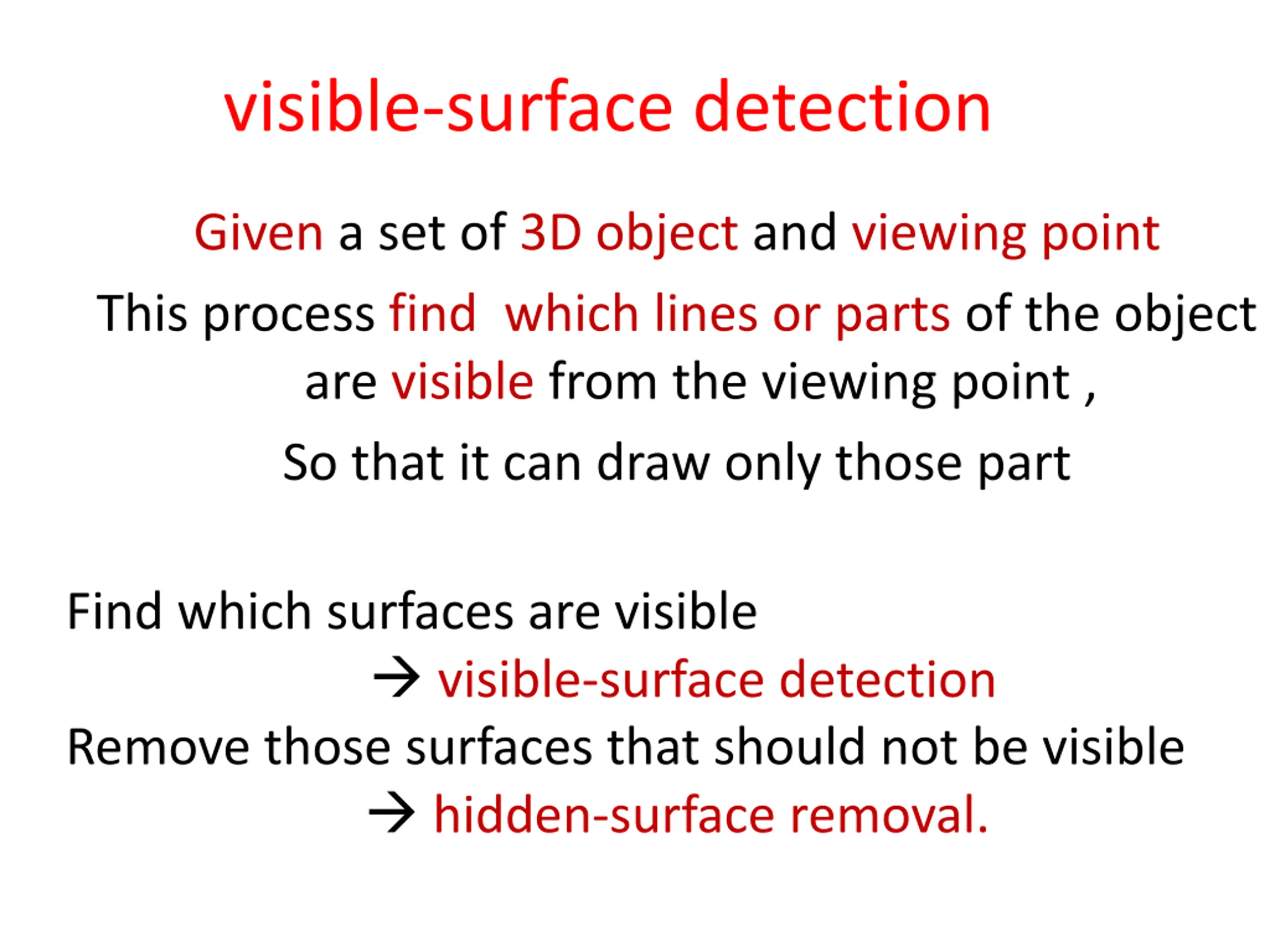 visible-surface detection

Given a set of 3D object and viewing point

This process find which lines or parts of the object are visible from the viewing point ,

So that it can draw only those part

Find which surfaces are visible
→ visible-surface detection
Remove those surfaces that should not be visible
→ hidden-surface removal.